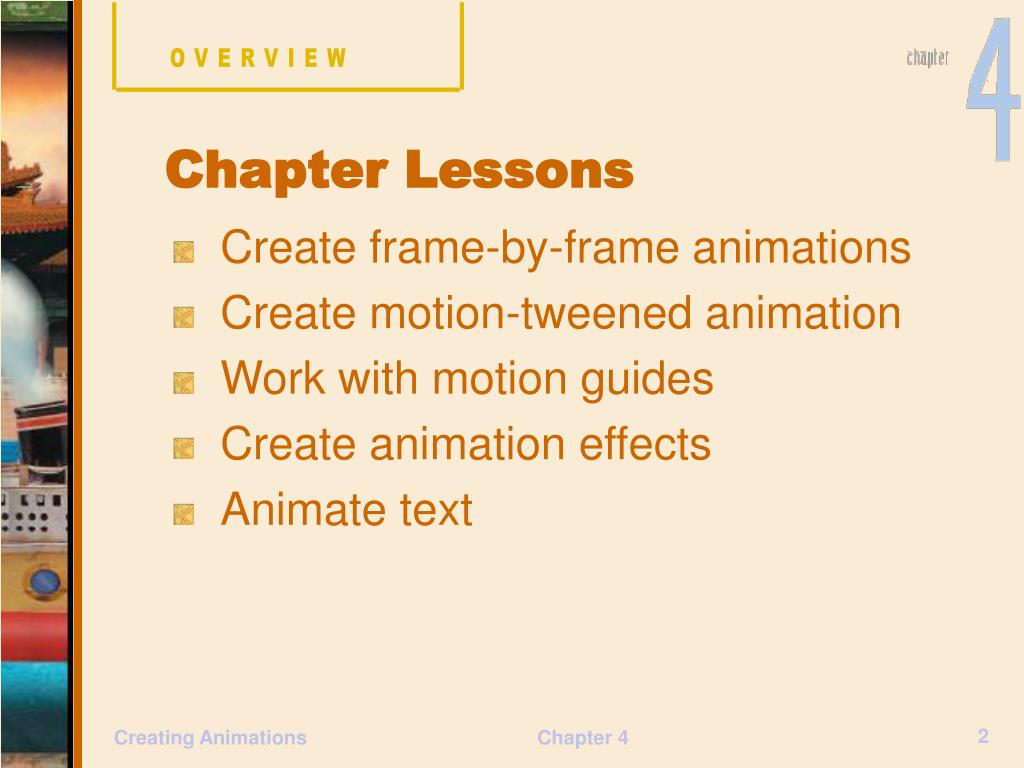 OVERVIEW

chapter 4

Chapter Lessons

Create frame-by-frame animations
Create motion-tweened animation
Work with motion guides
Create animation effects
Animate text

Creating Animations

Chapter 4

2